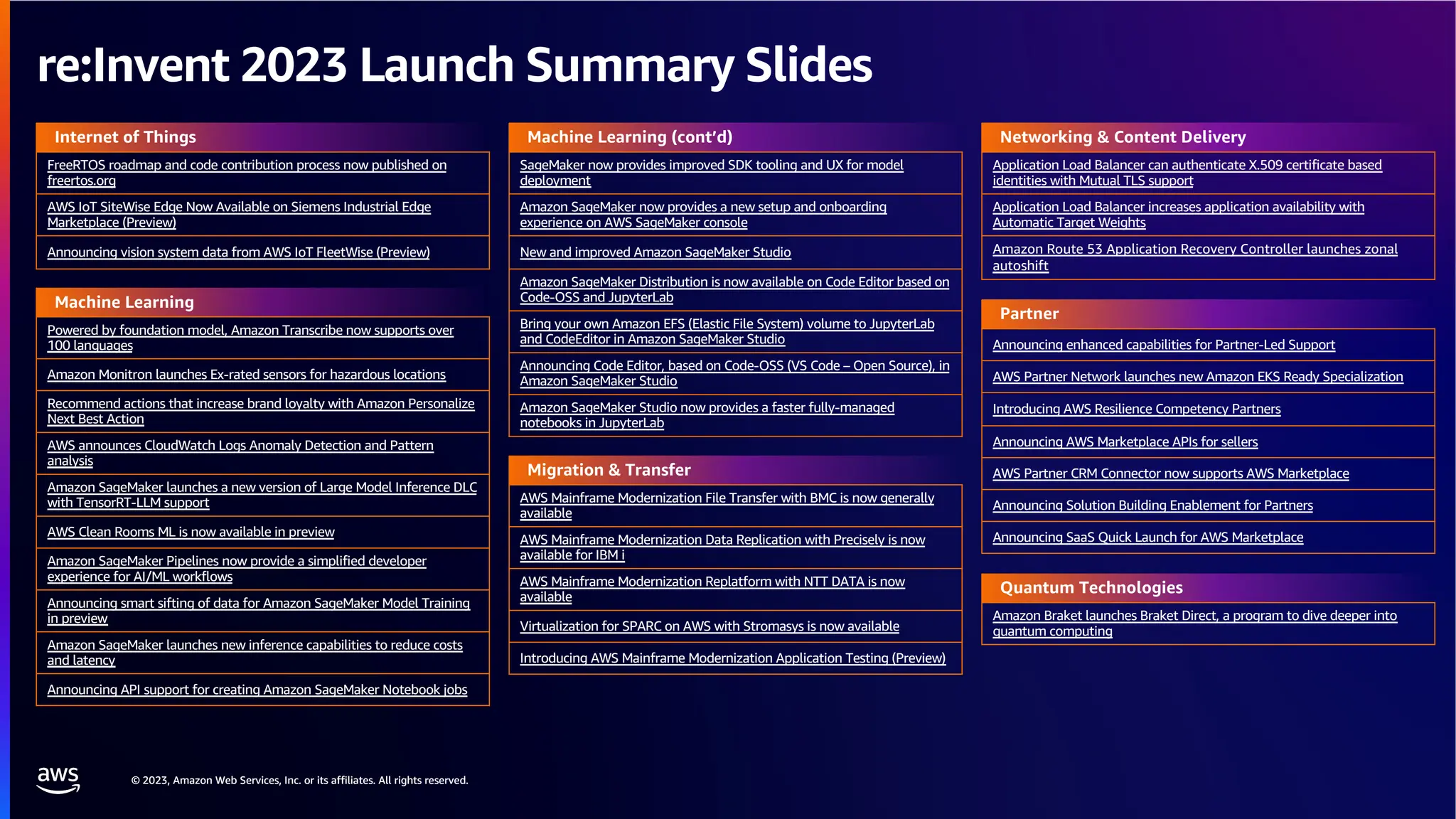 re:Invent 2023 Launch Summary Slides

Internet of Things

FreeRTOS roadmap and code contribution process now published on freertos.org

AWS IoT SiteWise Edge Now Available on Siemens Industrial Edge Marketplace (Preview)

Announcing vision system data from AWS IoT FleetWise (Preview)

Machine Learning

Powered by foundation model, Amazon Transcribe now supports over 100 languages

Amazon Monitron launches Ex-rated sensors for hazardous locations

Recommend actions that increase brand loyalty with Amazon Personalize Next Best Action

AWS announces CloudWatch Logs Anomaly Detection and Pattern analysis

Amazon SageMaker launches a new version of Large Model Inference DLC with TensorRT-LLM support

AWS Clean Rooms ML is now available in preview

Amazon SageMaker Pipelines now provide a simplified developer experience for AI/ML workflows

Announcing smart sifting of data for Amazon SageMaker Model Training in preview

Amazon SageMaker launches new inference capabilities to reduce costs and latency

Announcing API support for creating Amazon SageMaker Notebook jobs

Machine Learning (cont'd)

SageMaker now provides improved SDK tooling and UX for model deployment

Amazon SageMaker now provides a new setup and onboarding experience on AWS SageMaker console

New and improved Amazon SageMaker Studio

Amazon SageMaker Distribution is now available on Code Editor based on Code-OSS and JupyterLab

Bring your own Amazon EFS (Elastic File System) volume to JupyterLab and CodeEditor in Amazon SageMaker Studio

Announcing Code Editor, based on Code-OSS (VS Code – Open Source), in Amazon SageMaker Studio

Amazon SageMaker Studio now provides a faster fully-managed notebooks in JupyterLab

Migration & Transfer

AWS Mainframe Modernization File Transfer with BMC is now generally available

AWS Mainframe Modernization Data Replication with Precisely is now available for IBM i

AWS Mainframe Modernization Replatform with NTT DATA is now available

Virtualization for SPARC on AWS with Stromasys is now available

Introducing AWS Mainframe Modernization Application Testing (Preview)

Networking & Content Delivery

Application Load Balancer can authenticate X.509 certificate based identities with Mutual TLS support

Application Load Balancer increases application availability with Automatic Target Weights

Amazon Route 53 Application Recovery Controller launches zonal autoshift

Partner

Announcing enhanced capabilities for Partner-Led Support

AWS Partner Network launches new Amazon EKS Ready Specialization

Introducing AWS Resilience Competency Partners

Announcing AWS Marketplace APIs for sellers

AWS Partner CRM Connector now supports AWS Marketplace

Announcing Solution Building Enablement for Partners

Announcing SaaS Quick Launch for AWS Marketplace

Quantum Technologies

Amazon Braket launches Braket Direct, a program to dive deeper into quantum computing

aws

© 2023, Amazon Web Services, Inc. or its affiliates. All rights reserved.